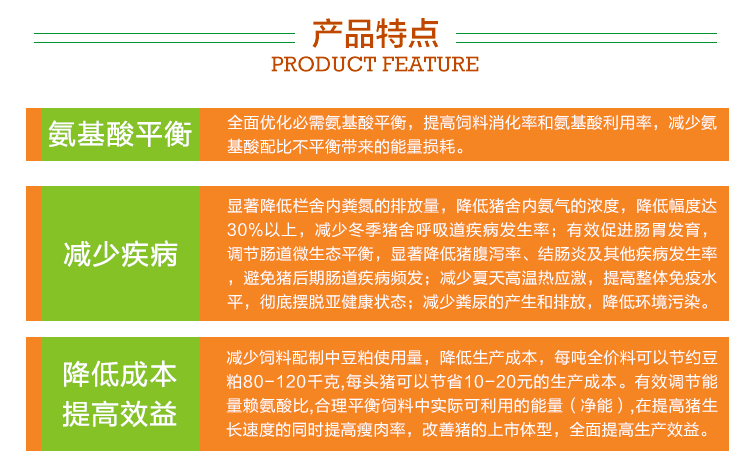 产品特点
PRODUCT FEATURE

氨基酸平衡

全面优化必需氨基酸平衡，提高饲料消化率和氨基酸利用率，减少氨基酸配比不平衡带来的能量损耗。

减少疾病

显著降低栏舍内粪氮的排放量，降低猪舍内氨气的浓度，降低幅度达30%以上，减少冬季猪舍呼吸道疾病发生率；有效促进肠胃发育，调节肠道微生态平衡，显著降低猪腹泻率、结肠炎及其他疾病发生率，避免猪后期肠道疾病频发；减少夏天高温热应激，提高整体免疫水平，彻底摆脱亚健康状态；减少粪尿的产生和排放，降低环境污染。

降低成本
提高效益

减少饲料配制中豆粕使用量，降低生产成本，每吨全价料可以节约豆粕80-120千克,每头猪可以节省10-20元的生产成本。有效调节能量赖氨酸比,合理平衡饲料中实际可利用的能量（净能）,在提高猪生长速度的同时提高瘦肉率，改善猪的上市体型，全面提高生产效益。